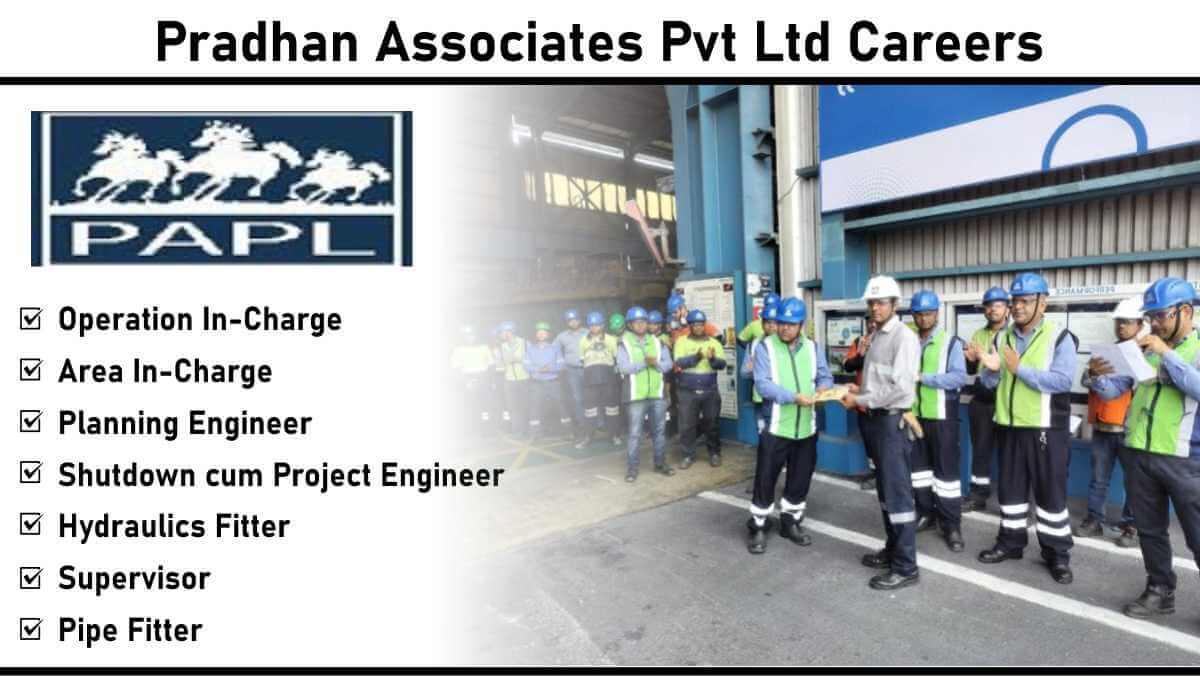 Pradhan Associates Pvt Ltd Careers

PAPL

☑ Operation In-Charge
☑ Area In-Charge
☑ Planning Engineer
☑ Shutdown cum Project Engineer
☑ Hydraulics Fitter
☑ Supervisor
☑ Pipe Fitter